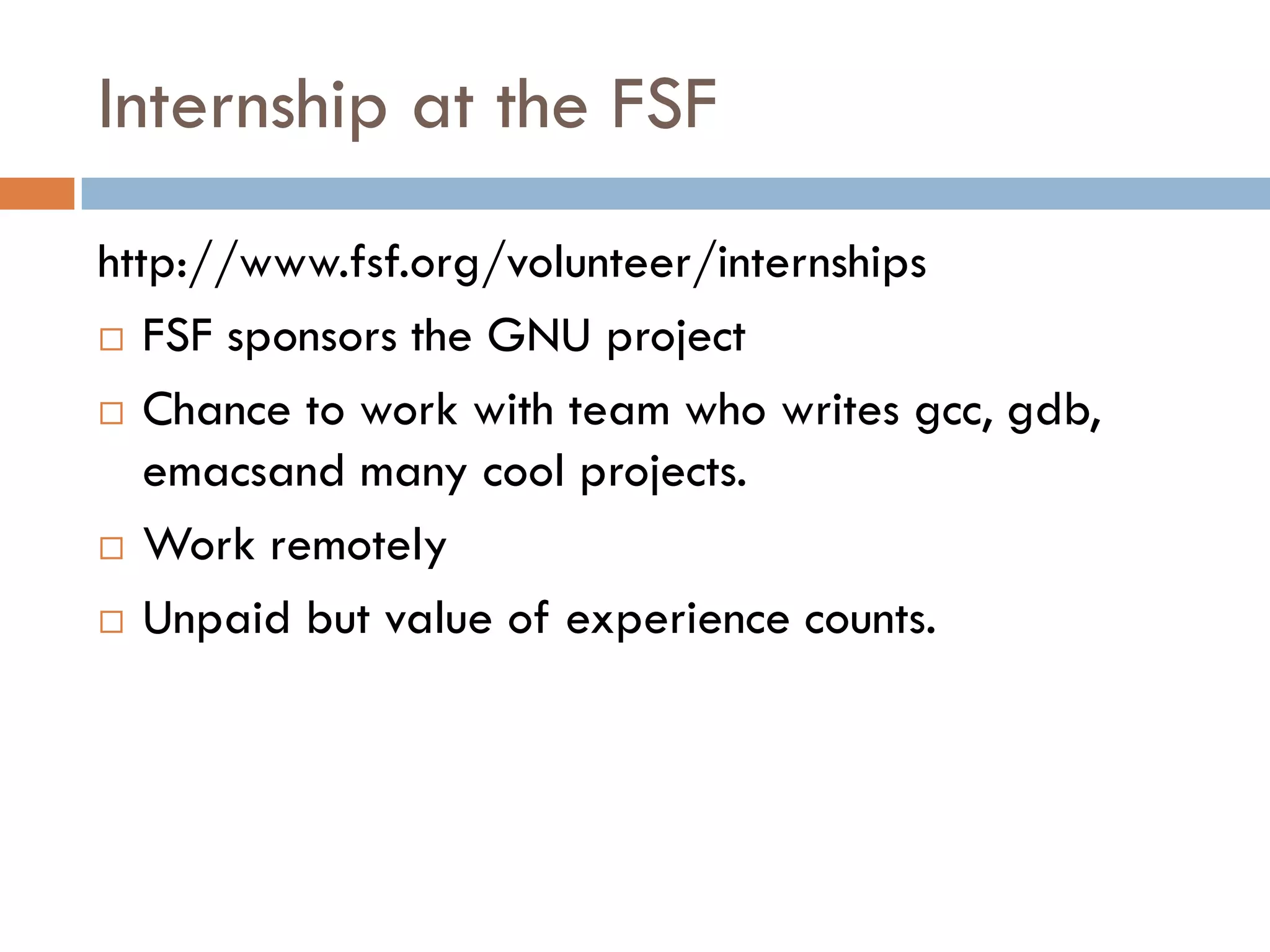 Internship at the FSF

http://www.fsf.org/volunteer/internships

□ FSF sponsors the GNU project

□ Chance to work with team who writes gcc, gdb, emacsand many cool projects.

□ Work remotely

□ Unpaid but value of experience counts.